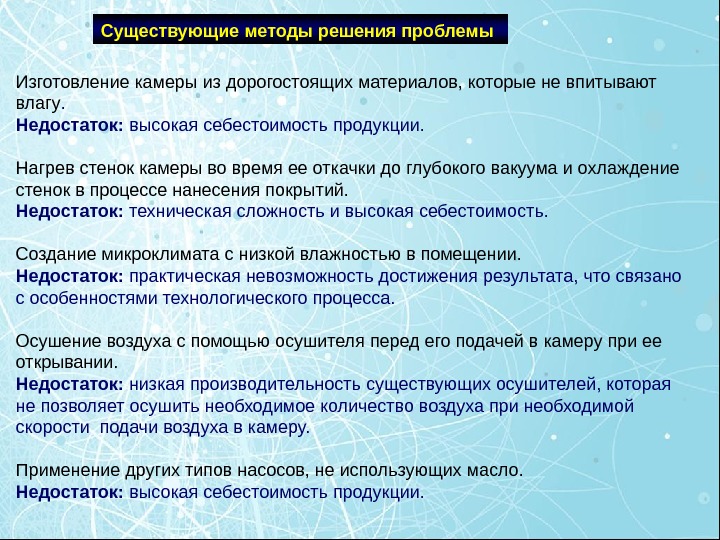 Существующие методы решения проблемы

Изготовление камеры из дорогостоящих материалов, которые не впитывают влагу.
Недостаток: высокая себестоимость продукции.

Нагрев стенок камеры во время ее откачки до глубокого вакуума и охлаждение стенок в процессе нанесения покрытий.
Недостаток: техническая сложность и высокая себестоимость.

Создание микроклимата с низкой влажностью в помещении.
Недостаток: практическая невозможность достижения результата, что связано с особенностями технологического процесса.

Осушение воздуха с помощью осушителя перед его подачей в камеру при ее открывании.
Недостаток: низкая производительность существующих осушителей, которая не позволяет осушить необходимое количество воздуха при необходимой скорости подачи воздуха в камеру.

Применение других типов насосов, не использующих масло.
Недостаток: высокая себестоимость продукции.